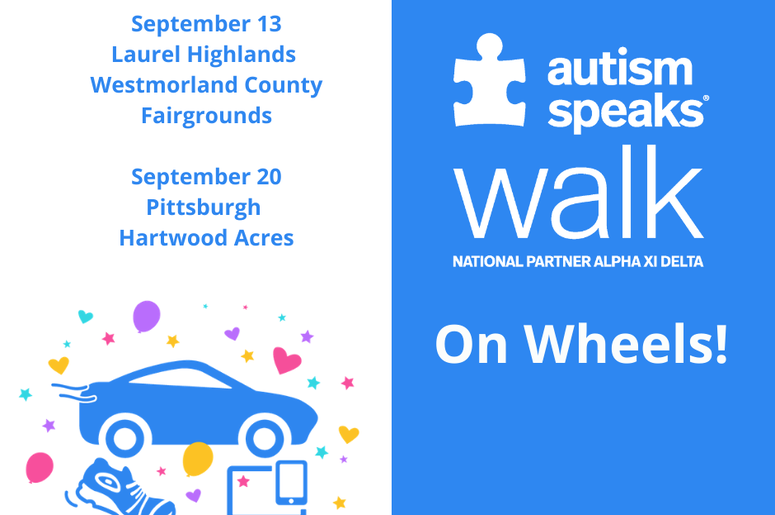 September 13
Laurel Highlands
Westmorland County
Fairgrounds

September 20
Pittsburgh
Hartwood Acres

autism speaks®
walk
NATIONAL PARTNER ALPHA XI DELTA

On Wheels!